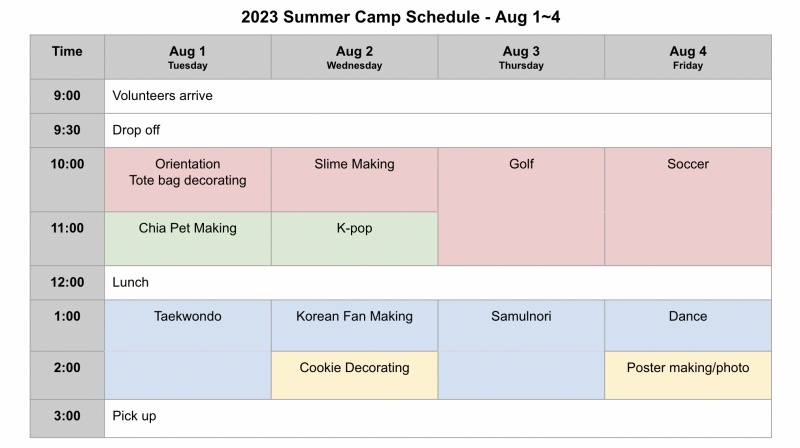 2023 Summer Camp Schedule - Aug 1~4

| Time | Aug 1 Tuesday | Aug 2 Wednesday | Aug 3 Thursday | Aug 4 Friday |
|---|---|---|---|---|
| 9:00 | Volunteers arrive | | | |
| 9:30 | Drop off | | | |
| 10:00 | Orientation Tote bag decorating | Slime Making | Golf | Soccer |
| 11:00 | Chia Pet Making | K-pop | | |
| 12:00 | Lunch | | | |
| 1:00 | Taekwondo | Korean Fan Making | Samulnori | Dance |
| 2:00 | | Cookie Decorating | | Poster making/photo |
| 3:00 | Pick up | | | |